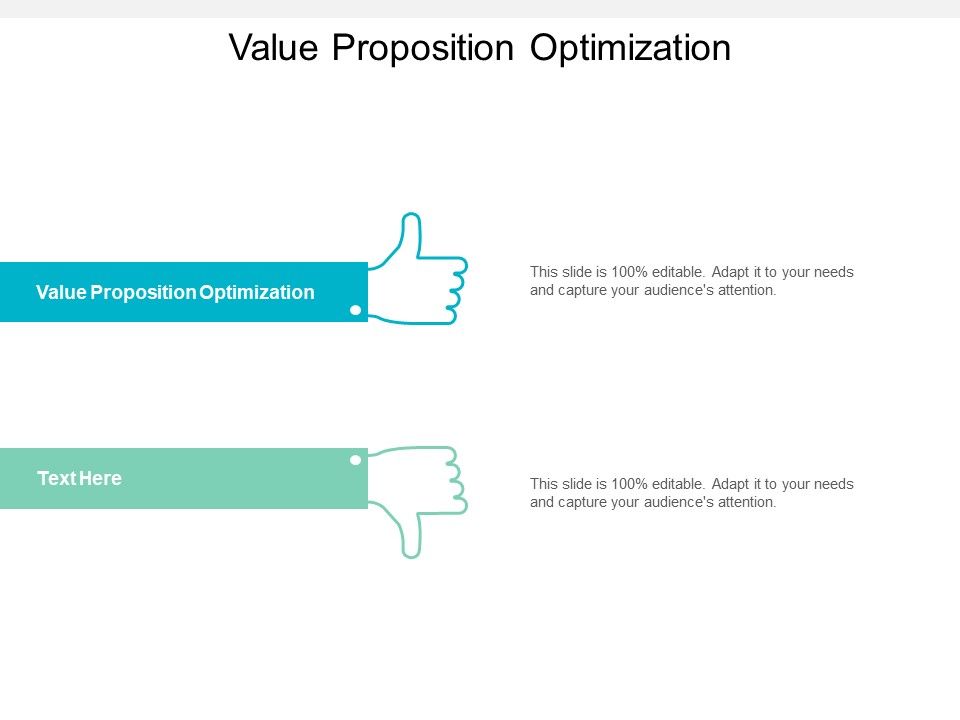 Value Proposition Optimization

Value Proposition Optimization

This slide is 100% editable. Adapt it to your needs and capture your audience's attention.

Text Here

This slide is 100% editable. Adapt it to your needs and capture your audience's attention.